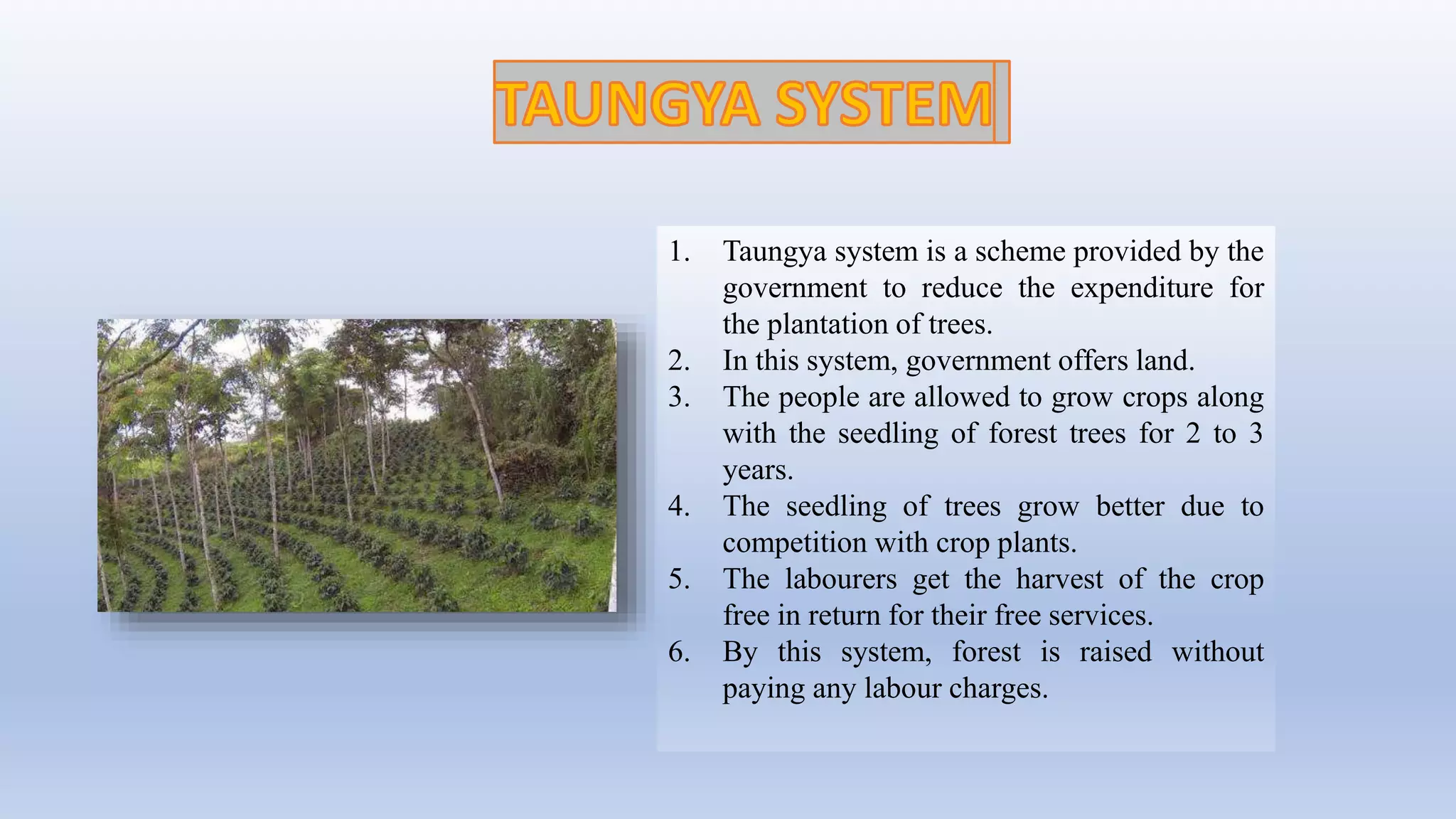 TAUNGYA SYSTEM

1. Taungya system is a scheme provided by the government to reduce the expenditure for the plantation of trees.
2. In this system, government offers land.
3. The people are allowed to grow crops along with the seedling of forest trees for 2 to 3 years.
4. The seedling of trees grow better due to competition with crop plants.
5. The labourers get the harvest of the crop free in return for their free services.
6. By this system, forest is raised without paying any labour charges.